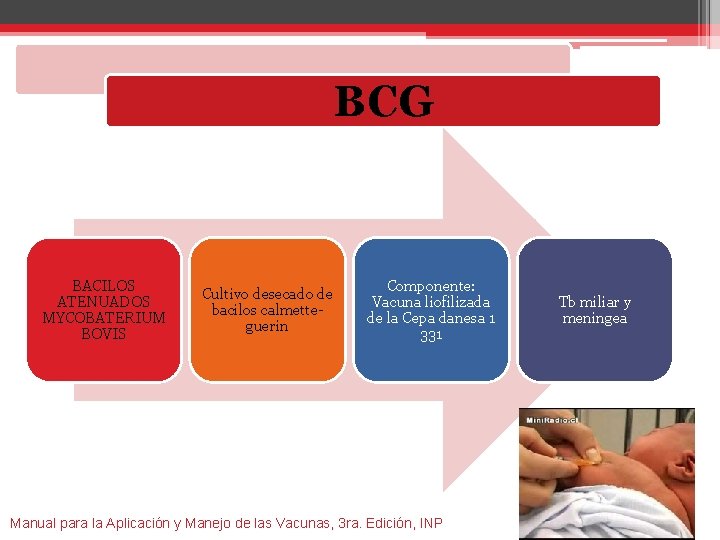 BCG

BACILOS ATENUADOS MYCOBATERIUM BOVIS

Cultivo desecado de bacilos calmette-guerin

Componente: Vacuna liofilizada de la Cepa danesa 1 331

Tb miliar y meningea

MiniRadio.cl

Manual para la Aplicación y Manejo de las Vacunas, 3ra. Edición, INP